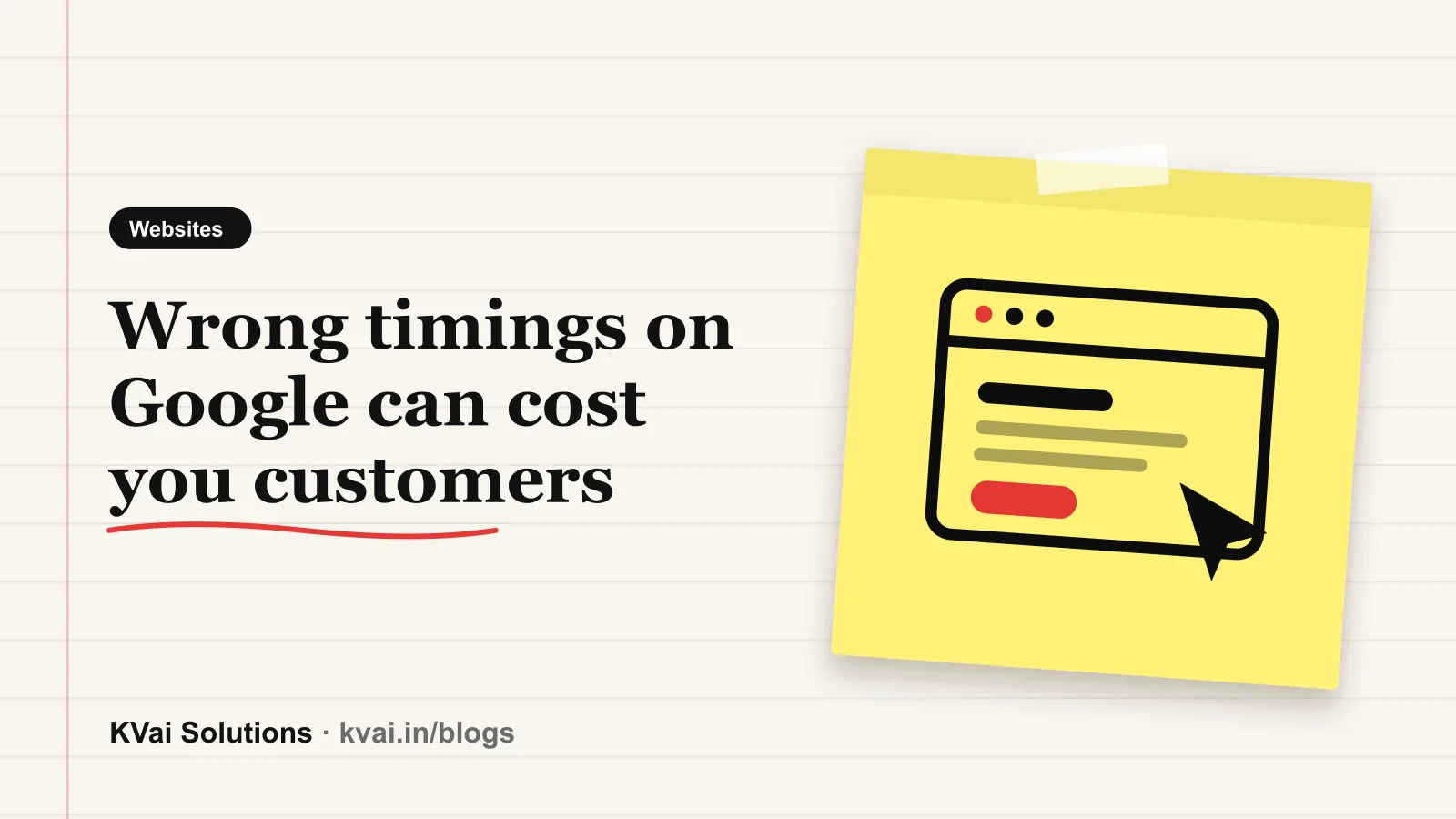 Websites

Wrong timings on Google can cost you customers

KVai Solutions · kvai.in/blogs